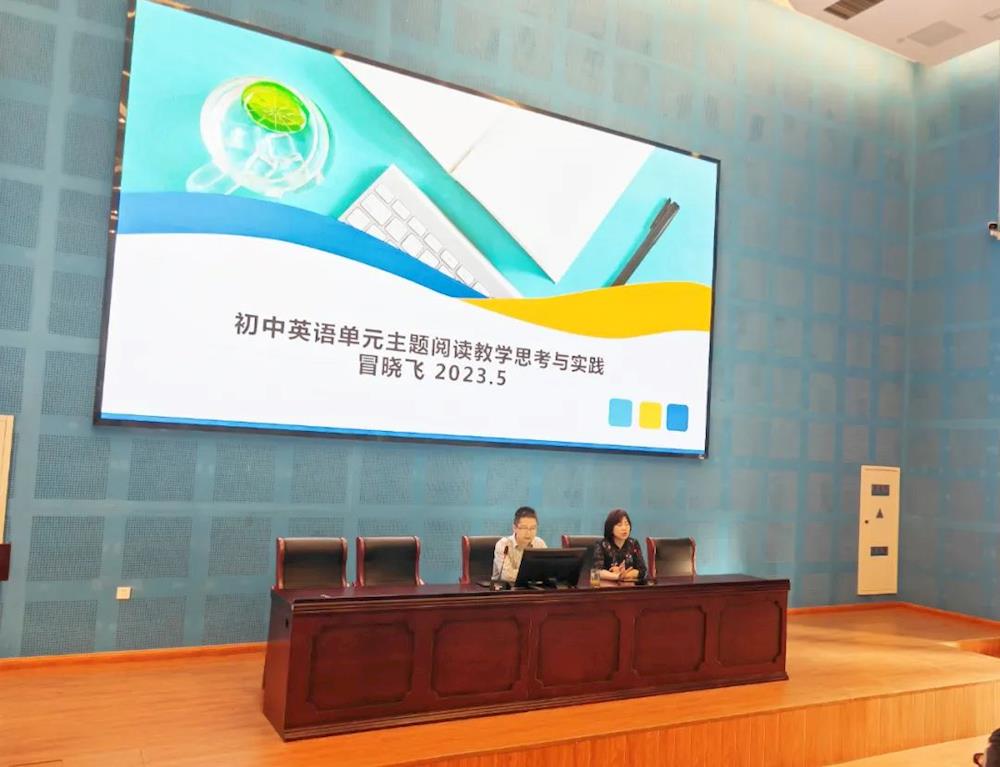 初中英语单元主题阅读教学思考与实践
冒晓飞 2023.5